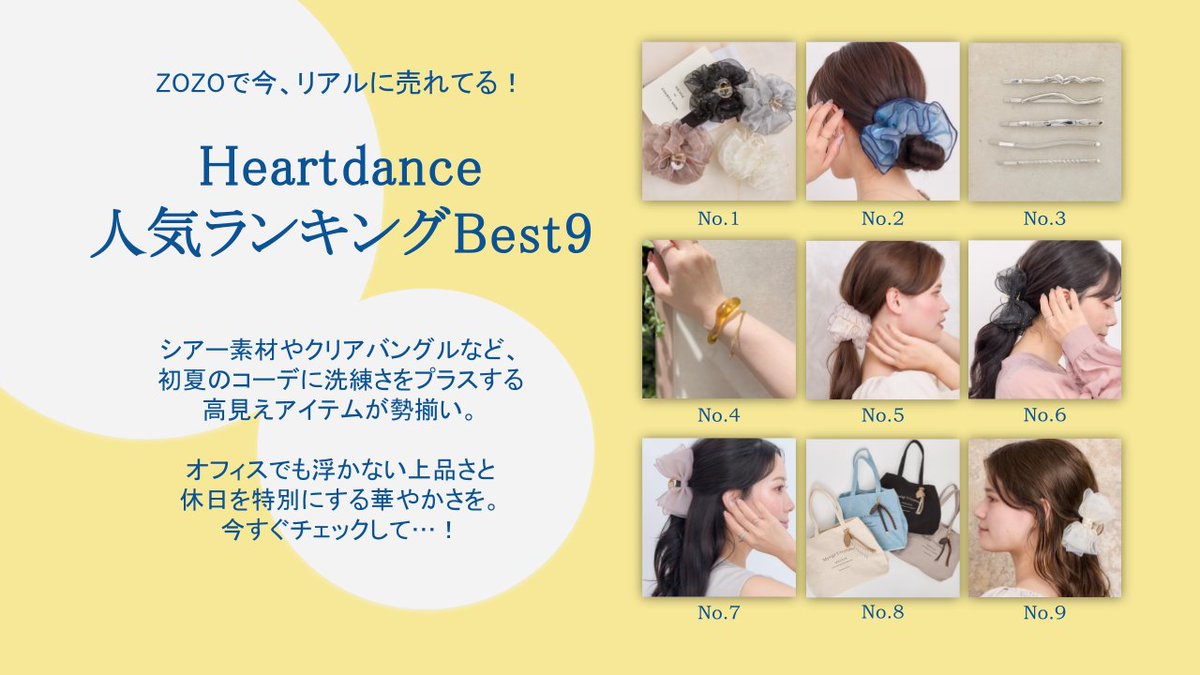 ZOZOで今、リアルに売れてる！

Heartdance
人気ランキングBest9

シアー素材やクリアバングルなど、
初夏のコーデに洗練さをプラスする
高見えアイテムが勢揃い。

オフィスでも浮かない上品さと
休日を特別にする華やかさを。
今すぐチェックして…！

No.1

No.2

No.3

No.4

No.5

No.6

No.7

No.8

No.9